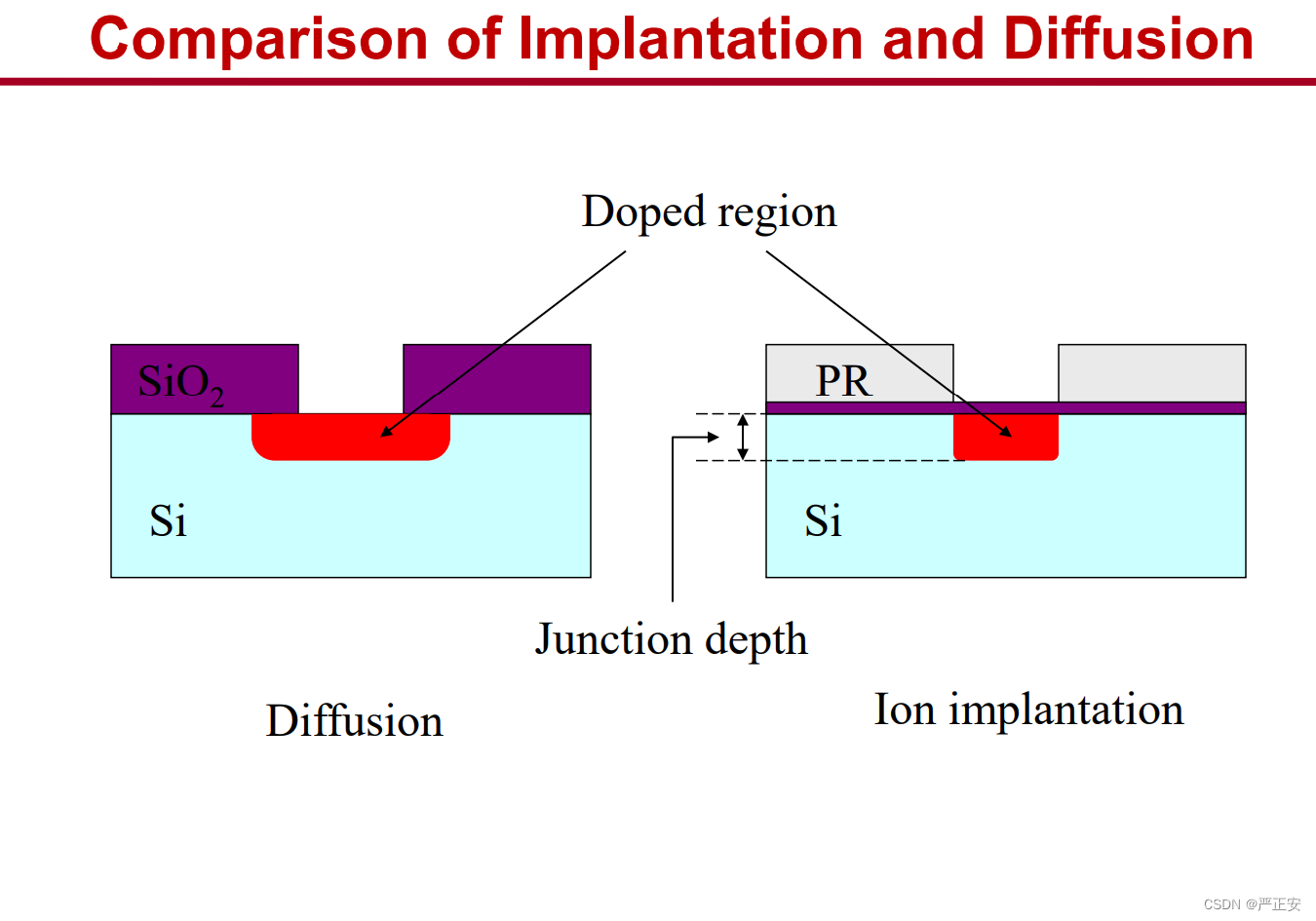 Comparison of Implantation and Diffusion

Doped region

$SiO_2$

PR

Si

Si

Junction depth

Diffusion

Ion implantation

CSDN @严正安